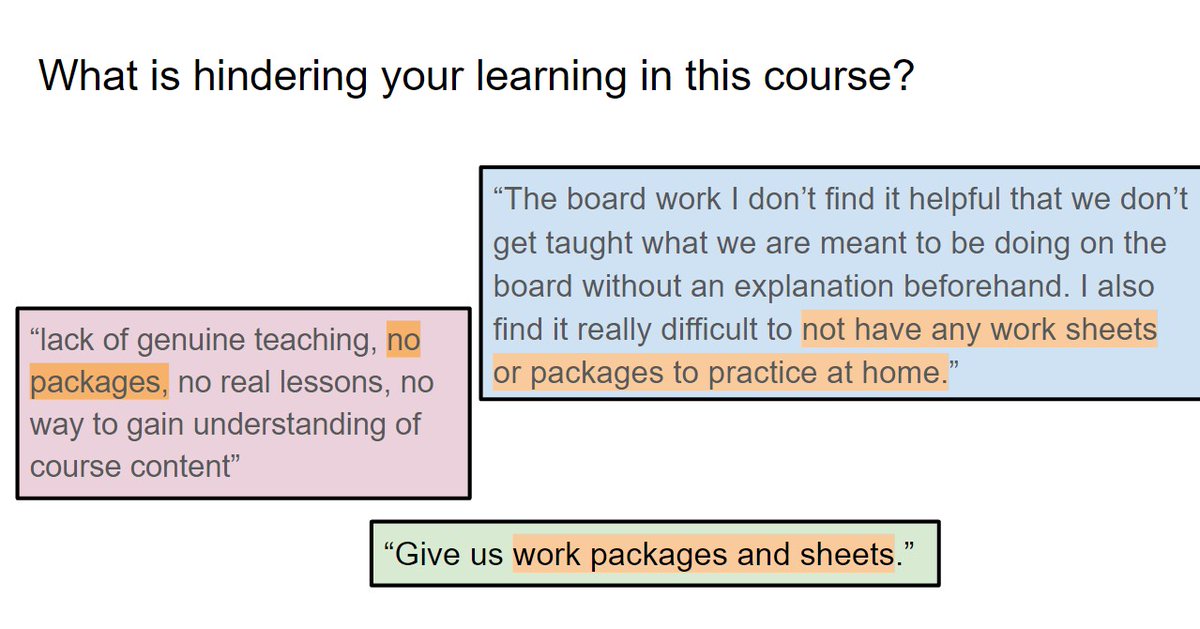 What is hindering your learning in this course?

“The board work I don’t find it helpful that we don’t get taught what we are meant to be doing on the board without an explanation beforehand. I also find it really difficult to not have any work sheets or packages to practice at home.”

“lack of genuine teaching, no packages, no real lessons, no way to gain understanding of course content”

“Give us work packages and sheets.”